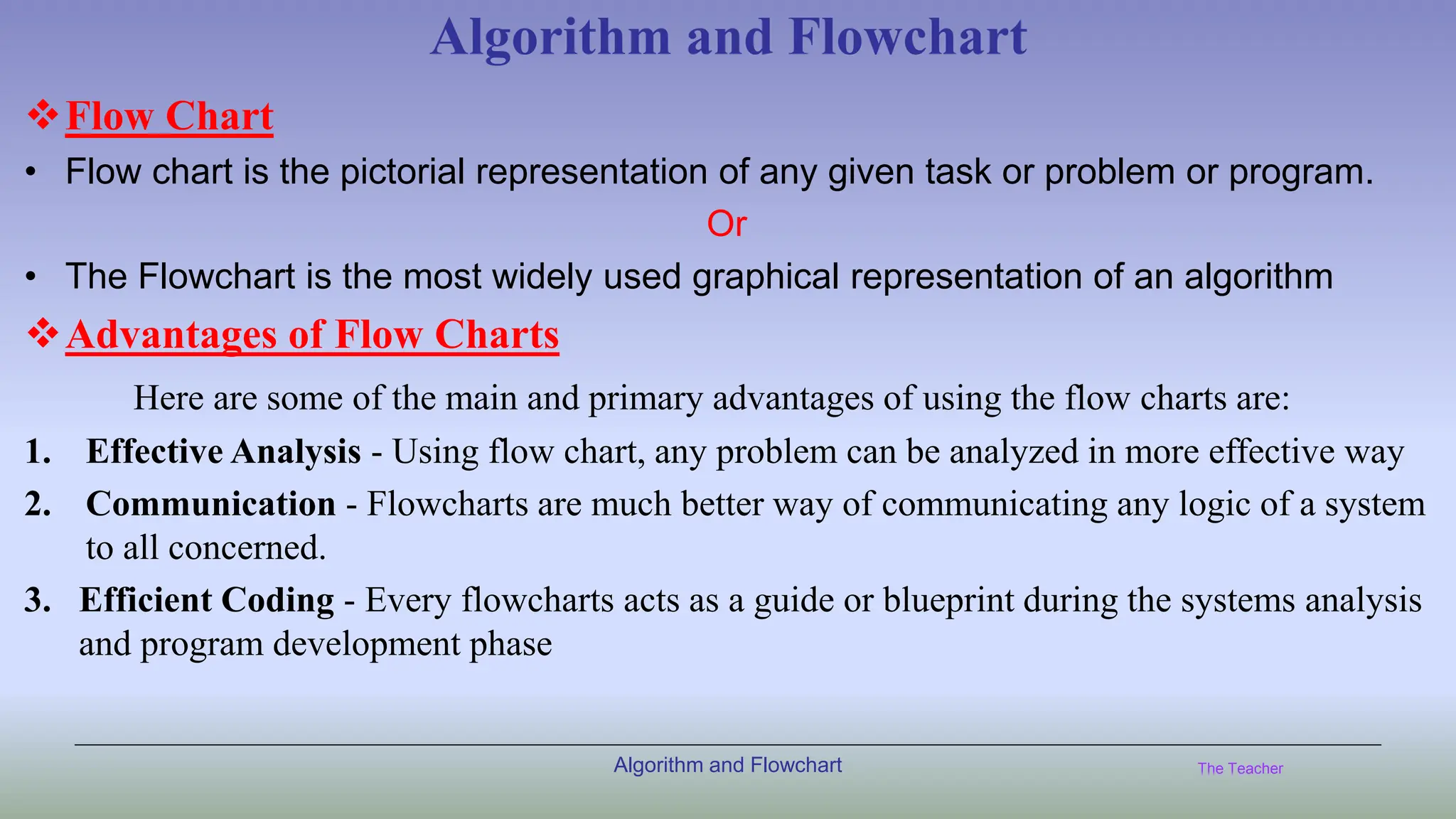 Algorithm and Flowchart

❖ Flow Chart

• Flow chart is the pictorial representation of any given task or problem or program.

Or

• The Flowchart is the most widely used graphical representation of an algorithm

❖ Advantages of Flow Charts

Here are some of the main and primary advantages of using the flow charts are:

1. Effective Analysis - Using flow chart, any problem can be analyzed in more effective way

2. Communication - Flowcharts are much better way of communicating any logic of a system to all concerned.

3. Efficient Coding - Every flowcharts acts as a guide or blueprint during the systems analysis and program development phase

Algorithm and Flowchart

The Teacher